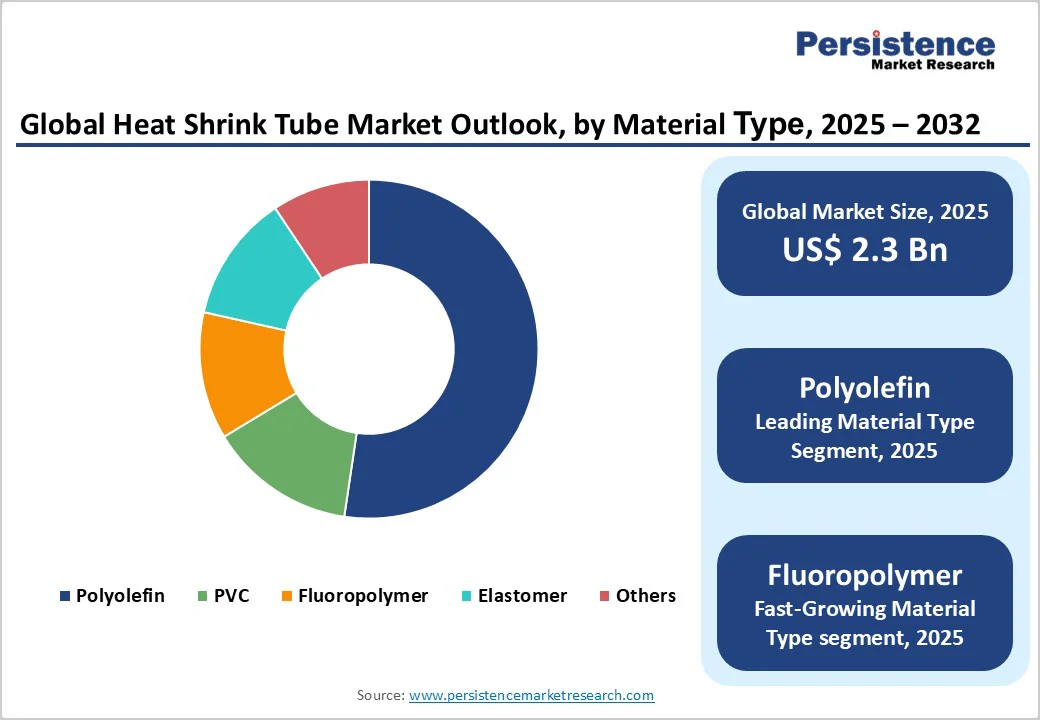 Persistence
Market Research

Global Heat Shrink Tube Market Outlook, by Material Type, 2025 – 2032

Polyolefin PVC Fluoropolymer Elastomer Others

Global Market Size, 2025
US$ 2.3 Bn

Polyolefin
Leading Material Type Segment, 2025

Fluoropolymer
Fast-Growing Material Type segment, 2025

Source: www.persistencemarketresearch.com